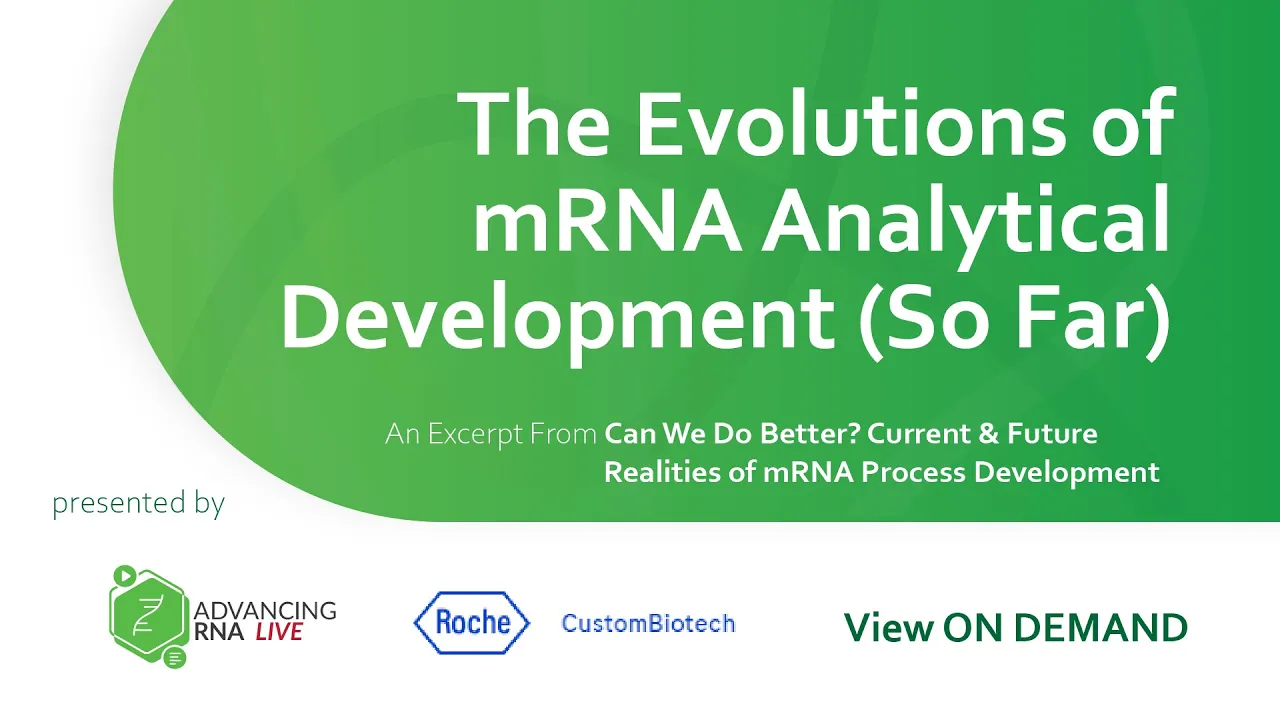 The Evolutions of mRNA Analytical Development (So Far)

An Excerpt From Can We Do Better? Current & Future Realities of mRNA Process Development

presented by

ADVANCING RNA LIVE

Roche

CustomBiotech

View ON DEMAND